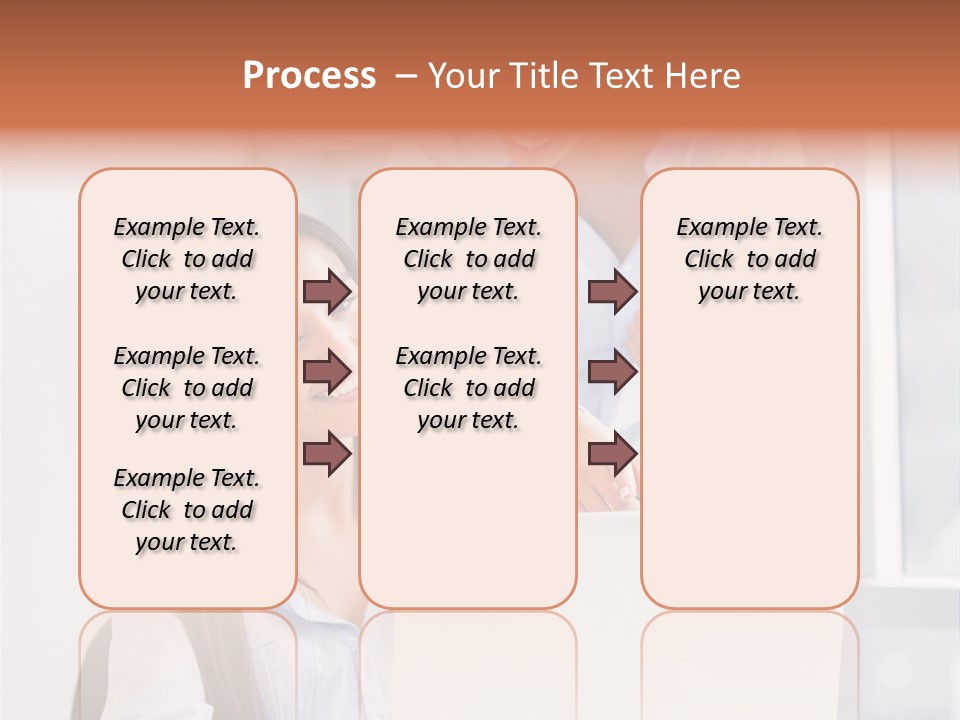 Process – Your Title Text Here

Example Text. Click to add your text.

Example Text. Click to add your text.

Example Text. Click to add your text.

Example Text. Click to add your text.

Example Text. Click to add your text.

Example Text. Click to add your text.